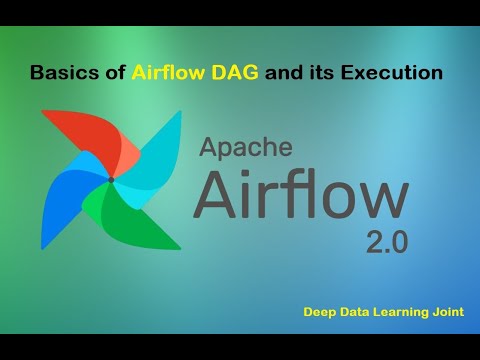 Basics of Airflow DAG and its Execution

Apache
Airflow
2.0

Deep Data Learning Joint